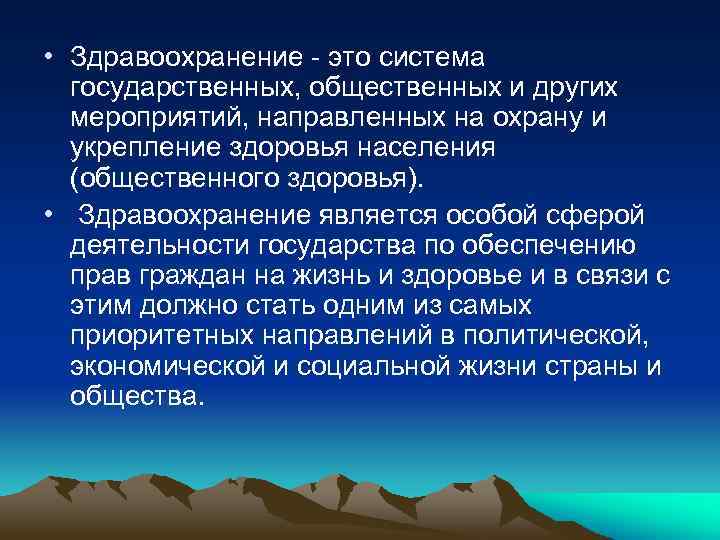 • Здравоохранение - это система государственных, общественных и других мероприятий, направленных на охрану и укрепление здоровья населения (общественного здоровья).

• Здравоохранение является особой сферой деятельности государства по обеспечению прав граждан на жизнь и здоровье и в связи с этим должно стать одним из самых приоритетных направлений в политической, экономической и социальной жизни страны и общества.